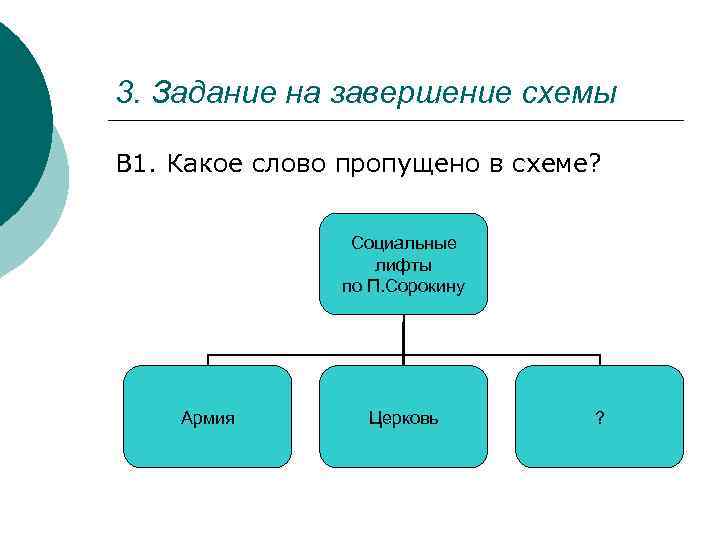 3. Задание на завершение схемы

В1. Какое слово пропущено в схеме?

Социальные лифты по П.Сорокину

Армия

Церковь

?